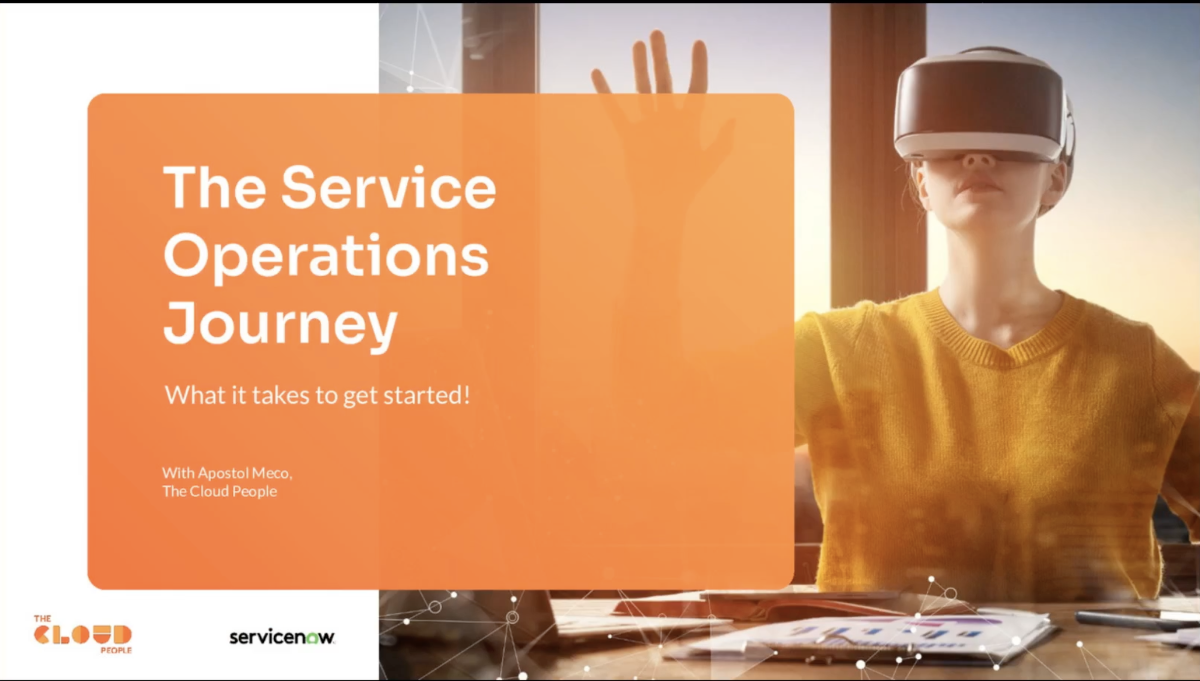 The Service Operations Journey

What it takes to get started!

With Apostol Meco,
The Cloud People

THE CLOUD PEOPLE

servicenow